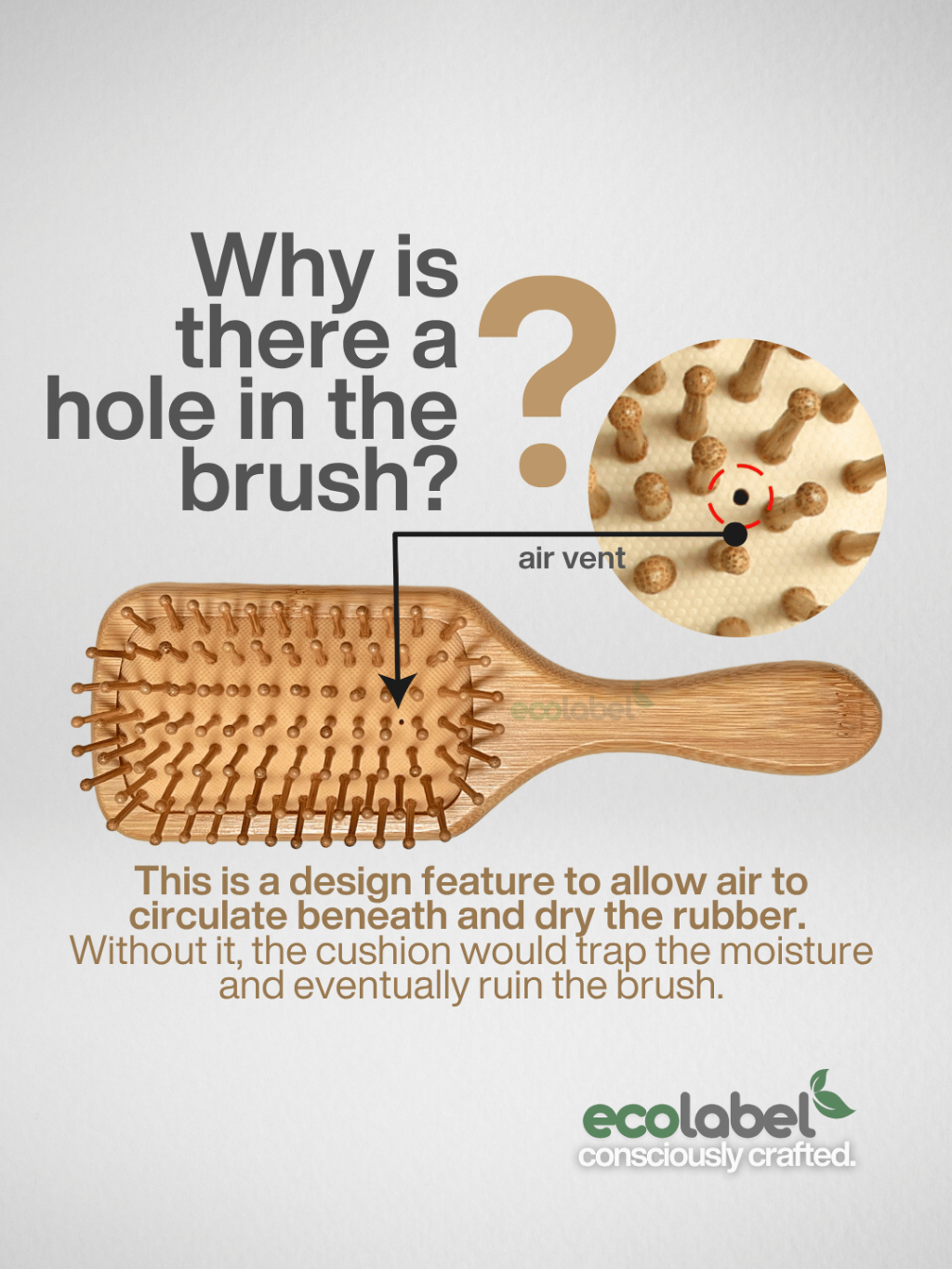 Why is there a hole in the brush?

?

air vent

ecolabel

This is a design feature to allow air to circulate beneath and dry the rubber.
Without it, the cushion would trap the moisture and eventually ruin the brush.

ecolabel
consciously crafted.